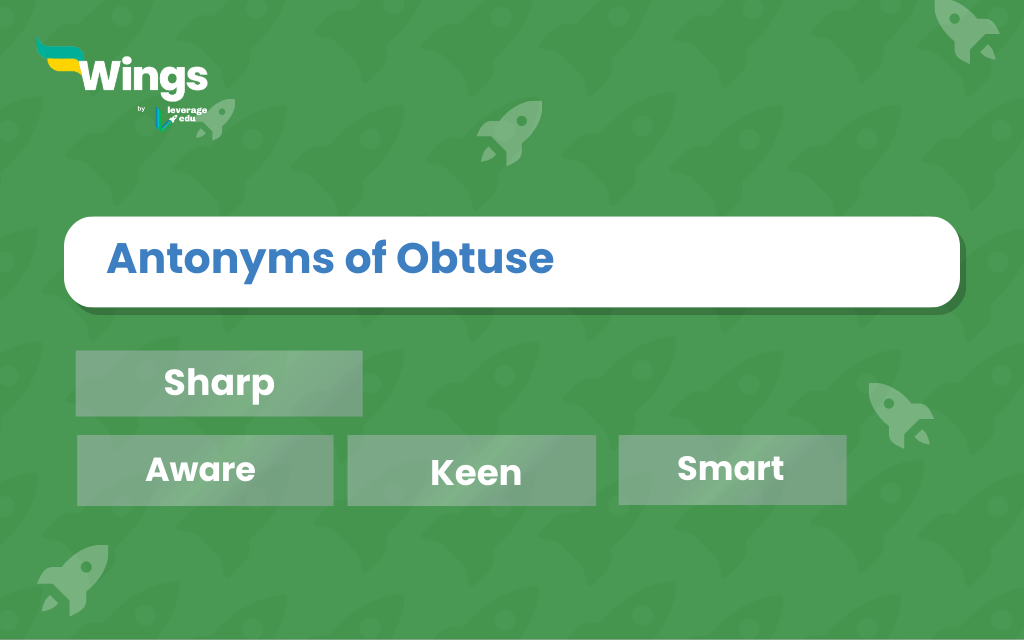 Wings
by leverage edu

Antonyms of Obtuse

Sharp

Aware

Keen

Smart